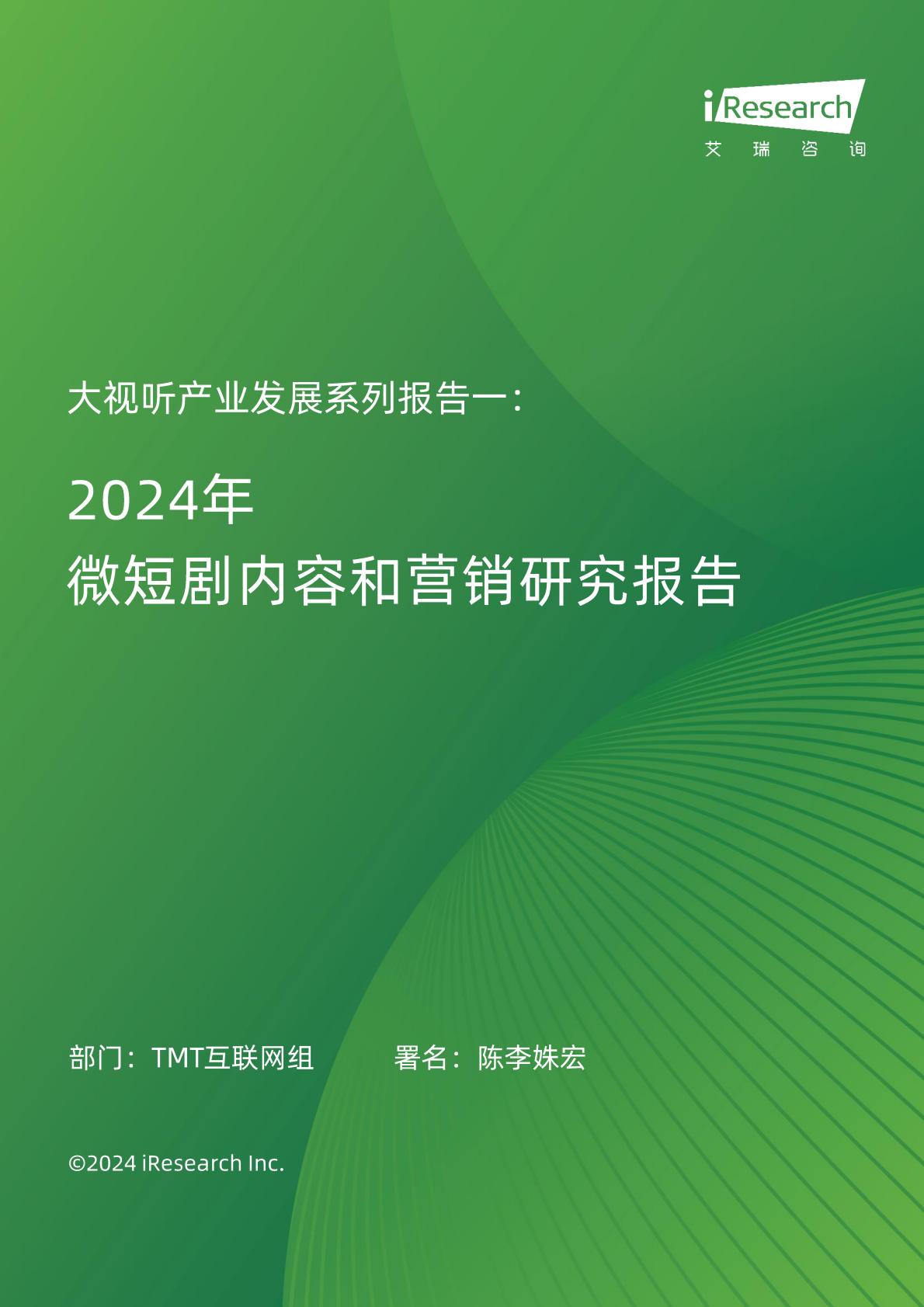 iResearch
艾 瑞 咨 询

大视听产业发展系列报告一：

2024年
微短剧内容和营销研究报告

部门：TMT互联网组　　署名：陈李姝宏

©2024 iResearch Inc.